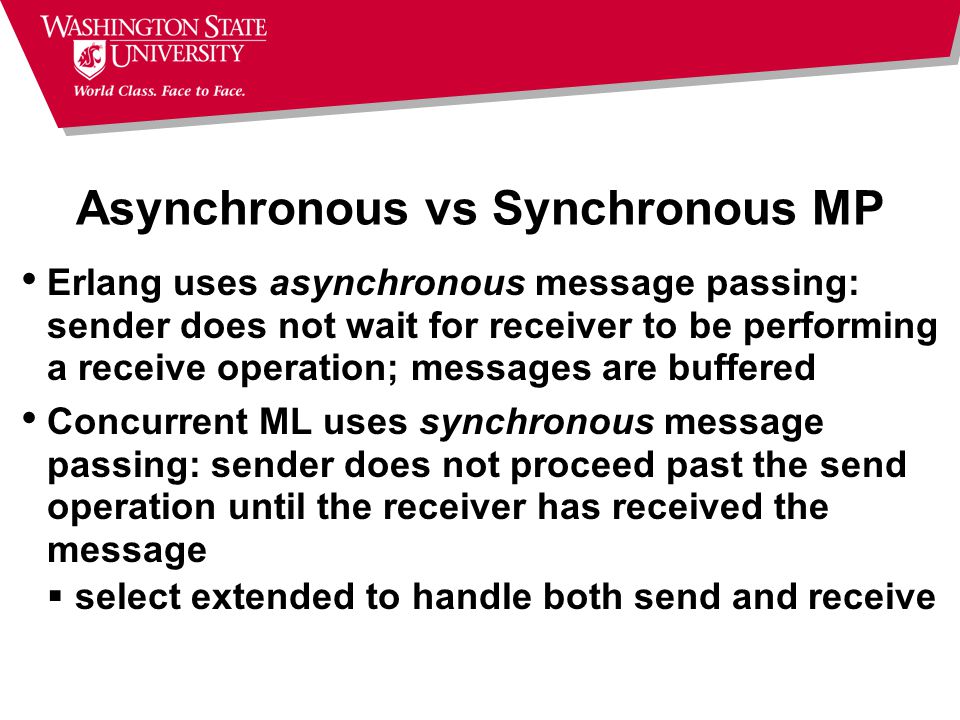 WASHINGTON STATE UNIVERSITY
World Class. Face to Face.

Asynchronous vs Synchronous MP

• Erlang uses asynchronous message passing: sender does not wait for receiver to be performing a receive operation; messages are buffered

• Concurrent ML uses synchronous message passing: sender does not proceed past the send operation until the receiver has received the message
▪ select extended to handle both send and receive